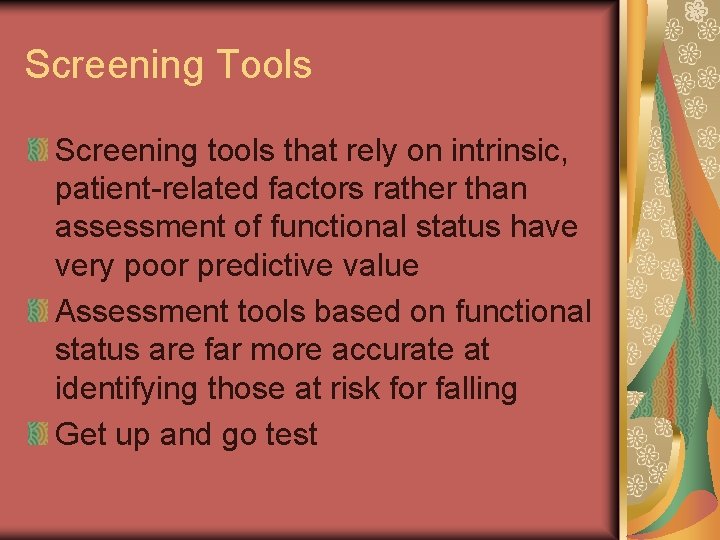 Screening Tools

Screening tools that rely on intrinsic, patient-related factors rather than assessment of functional status have very poor predictive value

Assessment tools based on functional status are far more accurate at identifying those at risk for falling

Get up and go test